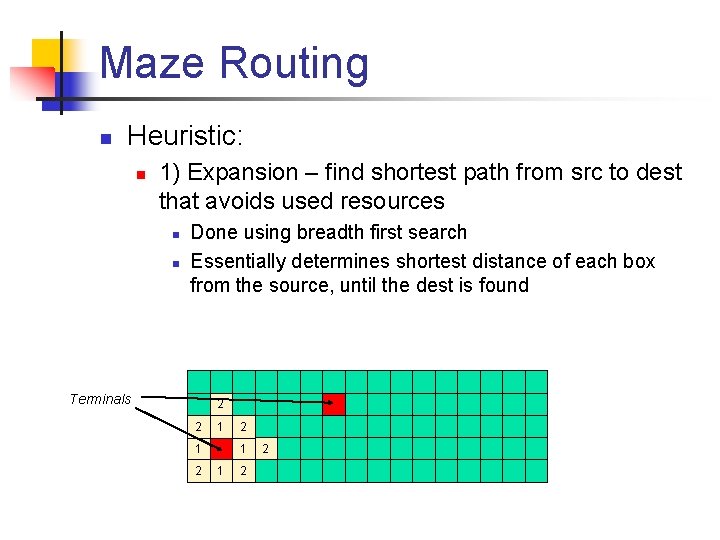 Maze Routing

Heuristic:

1) Expansion – find shortest path from src to dest that avoids used resources

Done using breadth first search

Essentially determines shortest distance of each box from the source, until the dest is found

Terminals

2
2 1 2
1 1 2
2 1 2